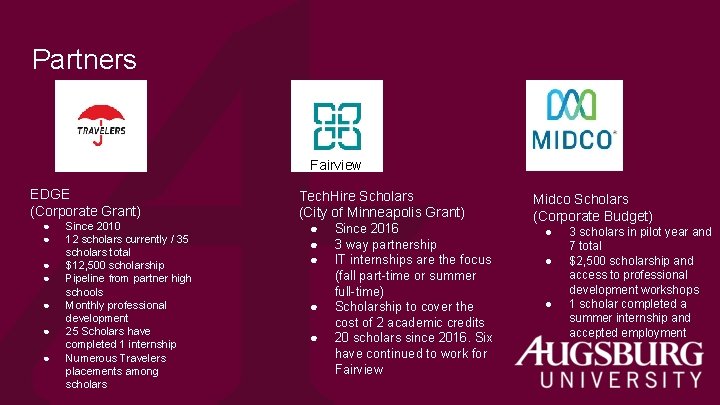 Partners

TRAVELERS

EDGE
(Corporate Grant)
- Since 2010
- 12 scholars currently / 35 scholars total
- $12,500 scholarship
- Pipeline from partner high schools
- Monthly professional development
- 25 Scholars have completed 1 internship
- Numerous Travelers placements among scholars

Fairview

TechHire Scholars
(City of Minneapolis Grant)
- Since 2016
- 3 way partnership
- IT internships are the focus (fall part-time or summer full-time)
- Scholarship to cover the cost of 2 academic credits
- 20 scholars since 2016. Six have continued to work for Fairview

MIDCO

Midco Scholars
(Corporate Budget)
- 3 scholars in pilot year and 7 total
- $2,500 scholarship and access to professional development workshops
- 1 scholar completed a summer internship and accepted employment

AUGSBURG
UNIVERSITY